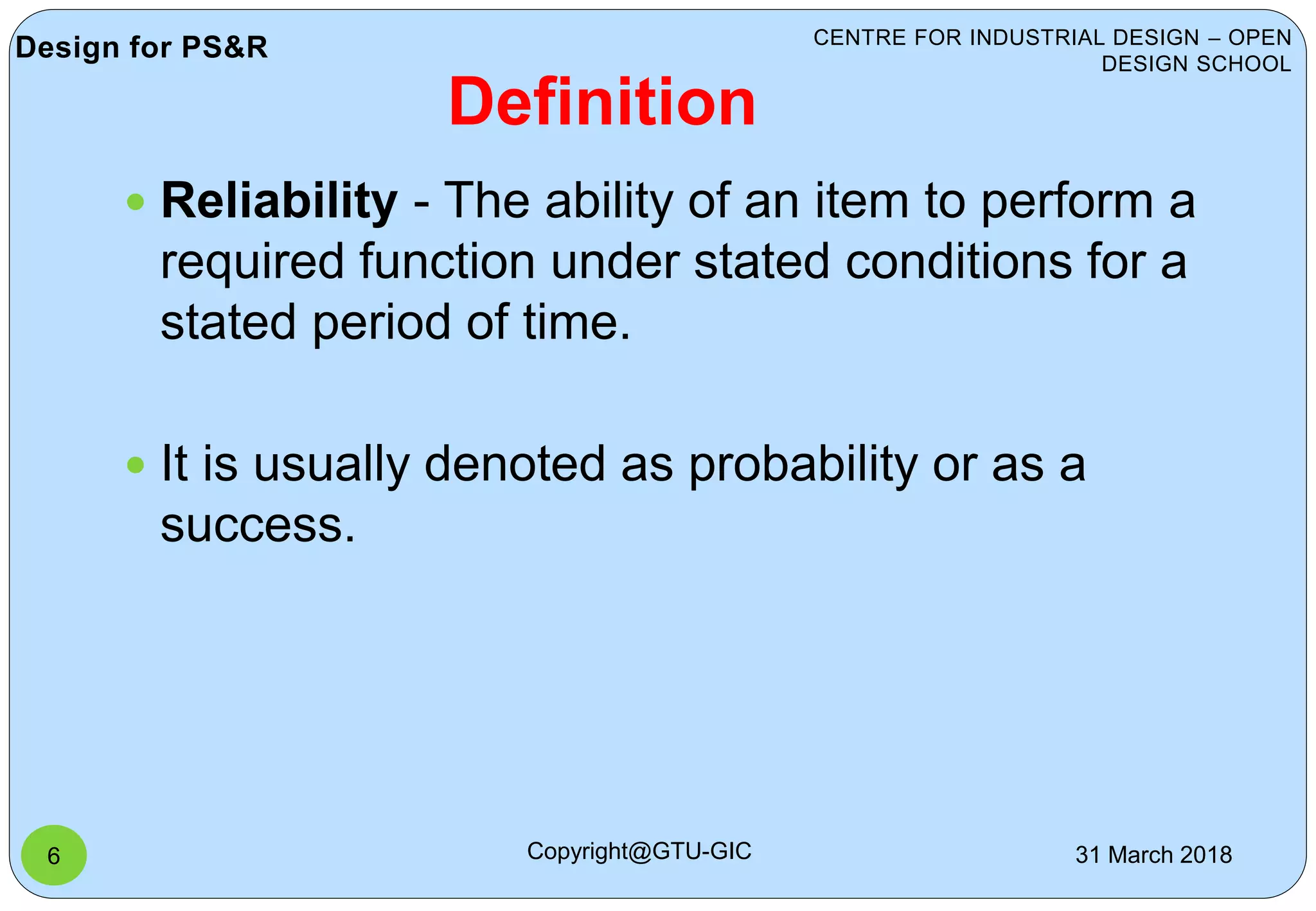 Design for PS&R

CENTRE FOR INDUSTRIAL DESIGN – OPEN DESIGN SCHOOL

Definition

• Reliability - The ability of an item to perform a required function under stated conditions for a stated period of time.

• It is usually denoted as probability or as a success.

6

Copyright@GTU-GIC

31 March 2018